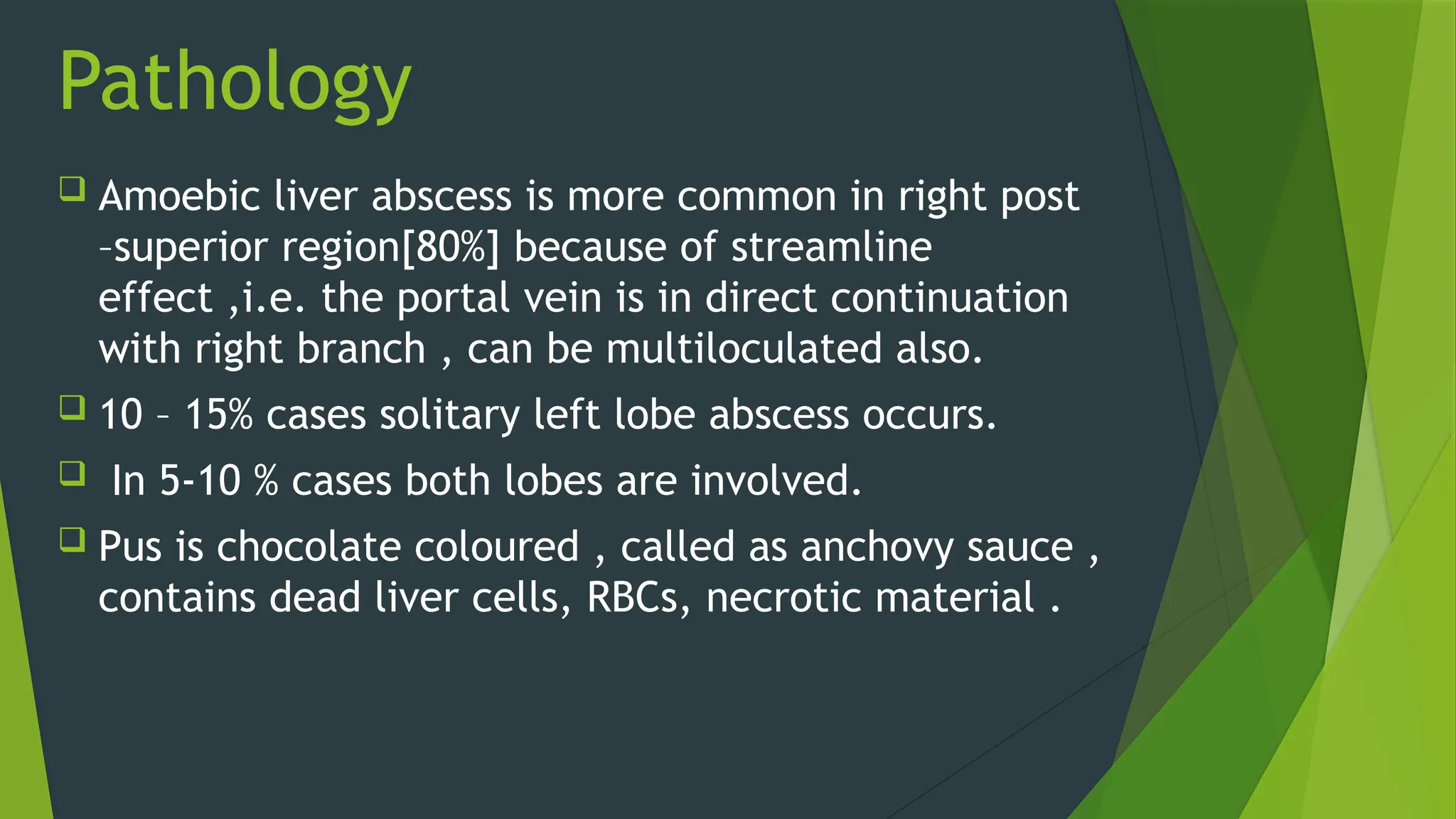 Pathology

❑ Amoebic liver abscess is more common in right post –superior region[80%] because of streamline effect ,i.e. the portal vein is in direct continuation with right branch , can be multiloculated also.

❑ 10 – 15% cases solitary left lobe abscess occurs.

❑ In 5-10 % cases both lobes are involved.

❑ Pus is chocolate coloured , called as anchovy sauce , contains dead liver cells, RBCs, necrotic material .